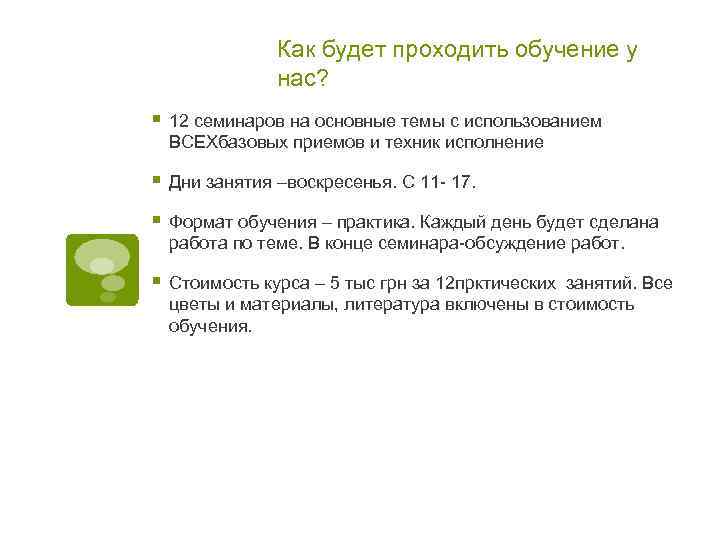 Как будет проходить обучение у нас?

12 семинаров на основные темы с использованием ВСЕХбазовых приемов и техник исполнение

Дни занятия –воскресенья. С 11- 17.

Формат обучения – практика. Каждый день будет сделана работа по теме. В конце семинара-обсуждение работ.

Стоимость курса – 5 тыс грн за 12прктических занятий. Все цветы и материалы, литература включены в стоимость обучения.